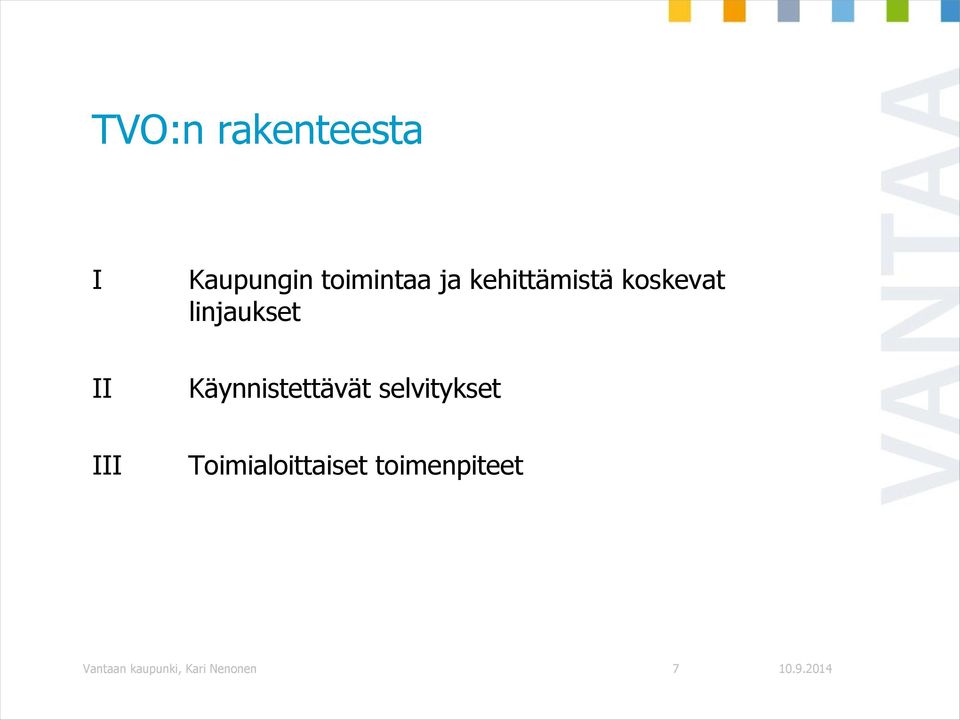 TVO:n rakenteesta

I Kaupungin toimintaa ja kehittämistä koskevat linjaukset

II Käynnistettävät selvitykset

III Toimialoittaiset toimenpiteet

VANTAA

Vantaan kaupunki, Kari Nenonen 7 10.9.2014